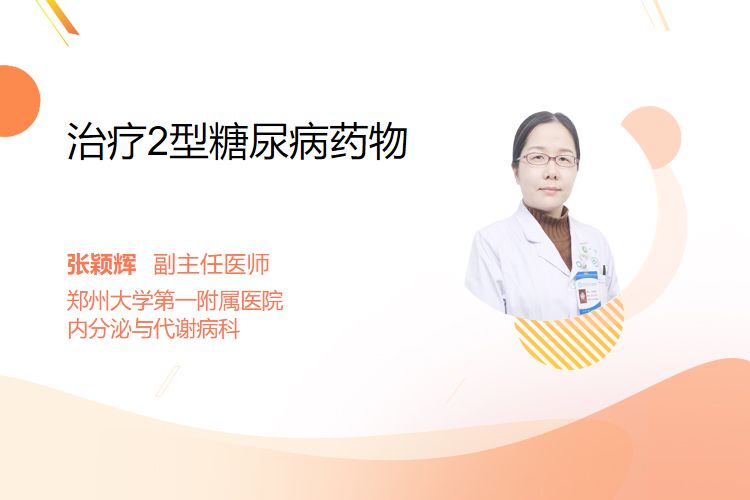 治疗2型糖尿病药物

张颖辉 副主任医师
郑州大学第一附属医院
内分泌与代谢病科